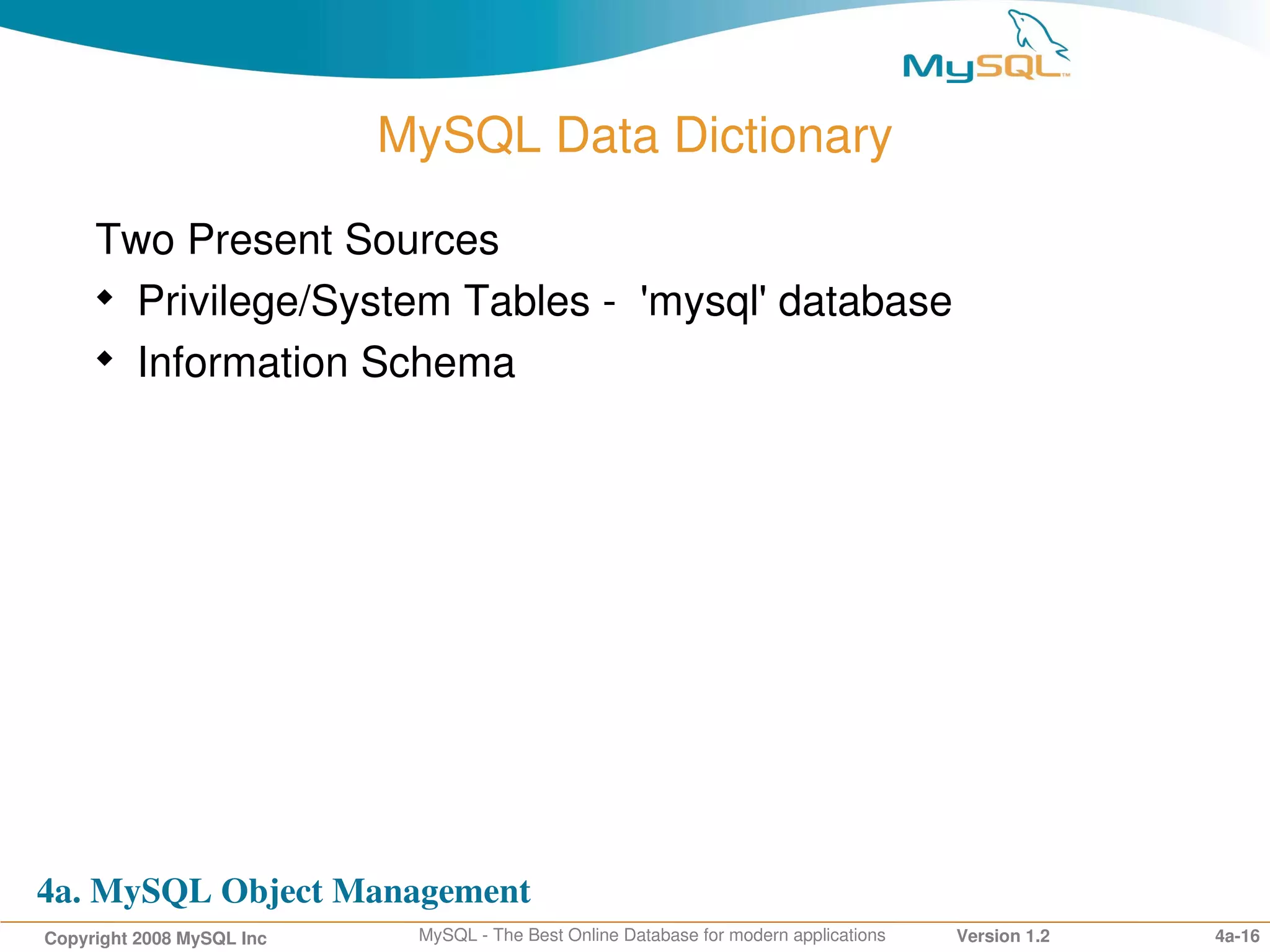 MySQL™

MySQL Data Dictionary

Two Present Sources

◆ Privilege/System Tables - 'mysql' database

◆ Information Schema

4a. MySQL Object Management

Copyright 2008 MySQL Inc MySQL - The Best Online Database for modern applications Version 1.2 4a-16